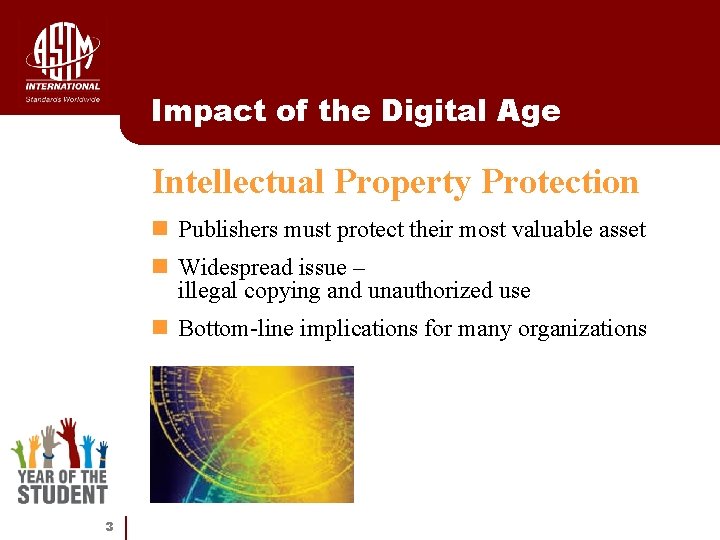 ASTM
INTERNATIONAL
Standards Worldwide

Impact of the Digital Age

Intellectual Property Protection

Publishers must protect their most valuable asset

Widespread issue – illegal copying and unauthorized use

Bottom-line implications for many organizations

YEAR OF THE STUDENT

3